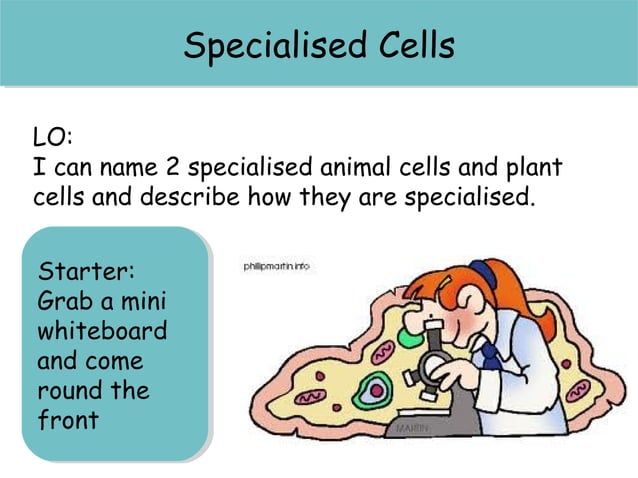 Specialised Cells

LO:
I can name 2 specialised animal cells and plant cells and describe how they are specialised.

Starter:
Grab a mini whiteboard and come round the front

phillipmartin.info

MARTIN